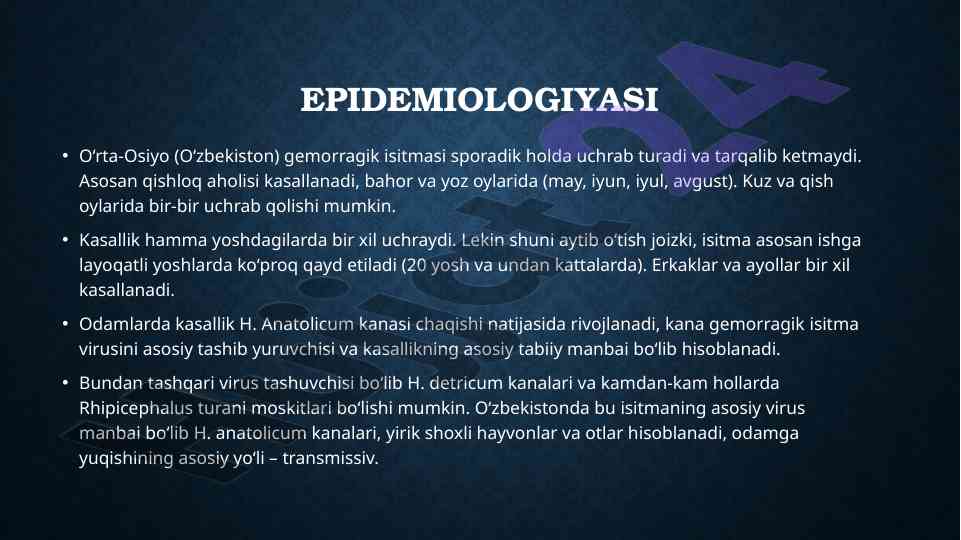 EPIDEMIOLOGIYASI

• O‘rta-Osiyo (O‘zbekiston) gemorragik isitmasi sporadik holda uchrab turadi va tarqalib ketmaydi. Asosan qishloq aholisi kasallanadi, bahor va yoz oylarida (may, iyun, iyul, avgust). Kuz va qish oylarida bir-bir uchrab qolishi mumkin.

• Kasallik hamma yoshdagilarda bir xil uchraydi. Lekin shuni aytib o‘tish joizki, isitma asosan ishga layoqatli yoshlarda ko‘proq qayd etiladi (20 yosh va undan kattalarda). Erkaklar va ayollar bir xil kasallanadi.

• Odamlarda kasallik H. Anatolicum kanasi chaqishi natijasida rivojlanadi, kana gemorragik isitma virusini asosiy tashib yuruvchisi va kasallikning asosiy tabiiy manbai bo‘lib hisoblanadi.

• Bundan tashqari virus tashuvchisi bo‘lib H. detricum kanalari va kamdan-kam hollarda Rhipicephalus turani moskitlari bo‘lishi mumkin. O‘zbekistonda bu isitmaning asosiy virus manbai bo‘lib H. anatolicum kanalari, yirik shoxli hayvonlar va otlar hisoblanadi, odamga yuqishining asosiy yo‘li – transmissiv.